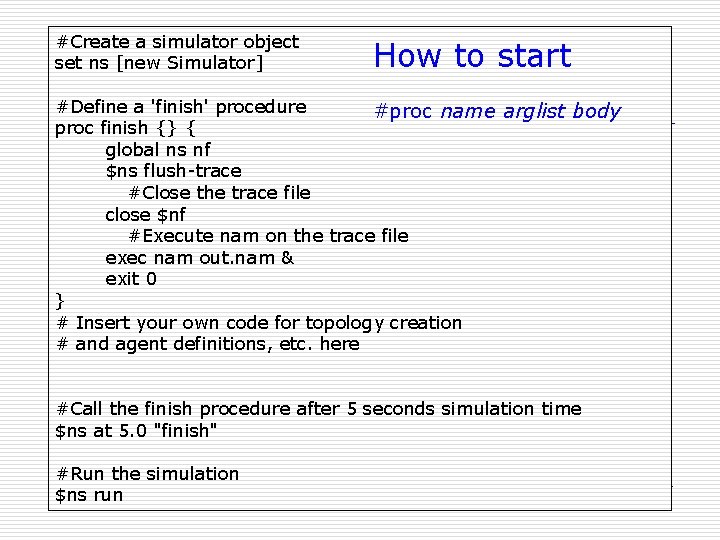 How to start

#proc name arglist body

#Create a simulator object
set ns [new Simulator]

#Define a 'finish' procedure
proc finish {} {
global ns nf
$ns flush-trace
#Close the trace file
close $nf
#Execute nam on the trace file
exec nam out.nam &
exit 0
}
# Insert your own code for topology creation
# and agent definitions, etc. here

#Call the finish procedure after 5 seconds simulation time
$ns at 5.0 "finish"

#Run the simulation
$ns run